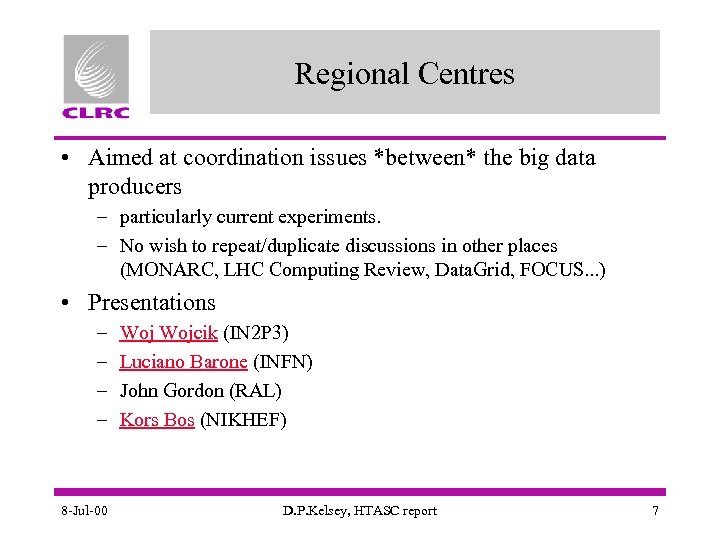 CLRC

Regional Centres

• Aimed at coordination issues *between* the big data producers
– particularly current experiments.
– No wish to repeat/duplicate discussions in other places (MONARC, LHC Computing Review, DataGrid, FOCUS...)

• Presentations
– Woj Wojcik (IN2P3)
– Luciano Barone (INFN)
– John Gordon (RAL)
– Kors Bos (NIKHEF)

8-Jul-00 D.P.Kelsey, HTASC report 7